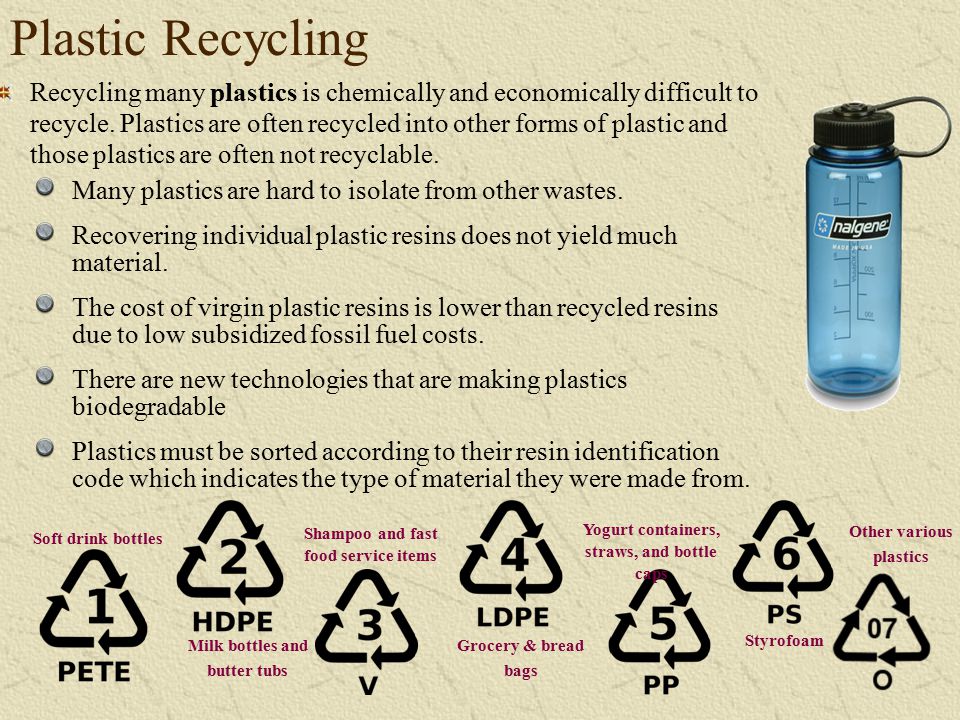 Plastic Recycling

Recycling many **plastics** is chemically and economically difficult to recycle. Plastics are often recycled into other forms of plastic and those plastics are often not recyclable.

Many plastics are hard to isolate from other wastes.

Recovering individual plastic resins does not yield much material.

The cost of virgin plastic resins is lower than recycled resins due to low subsidized fossil fuel costs.

There are new technologies that are making plastics biodegradable

Plastics must be sorted according to their resin identification code which indicates the type of material they were made from.

nalgene

Soft drink bottles
1
PETE

2
HDPE
Milk bottles and butter tubs

Shampoo and fast food service items
3
V

4
LDPE
Grocery & bread bags

Yogurt containers, straws, and bottle caps
5
PP

6
PS
Styrofoam

Other various plastics
07
O